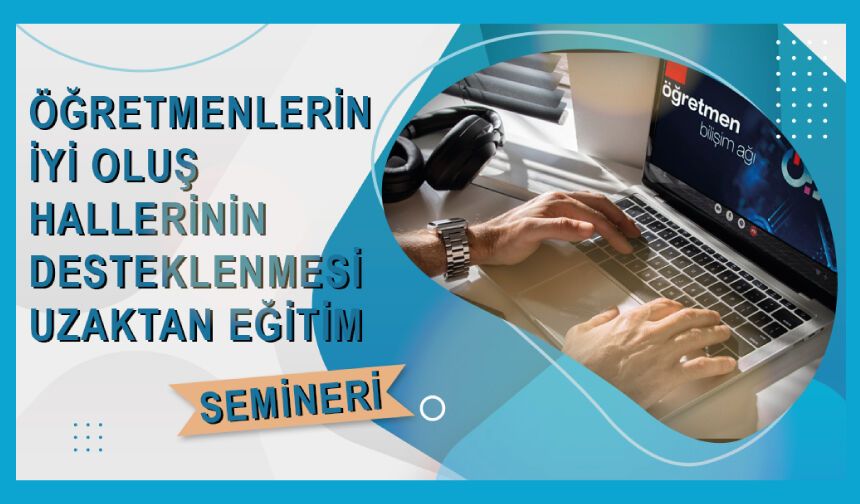 ÖĞRETMENLERİN İYİ OLUŞ HALLERİNİN DESTEKLENMESİ UZAKTAN EĞİTİM

SEMİNERİ

öğretmen
bilişim ağı